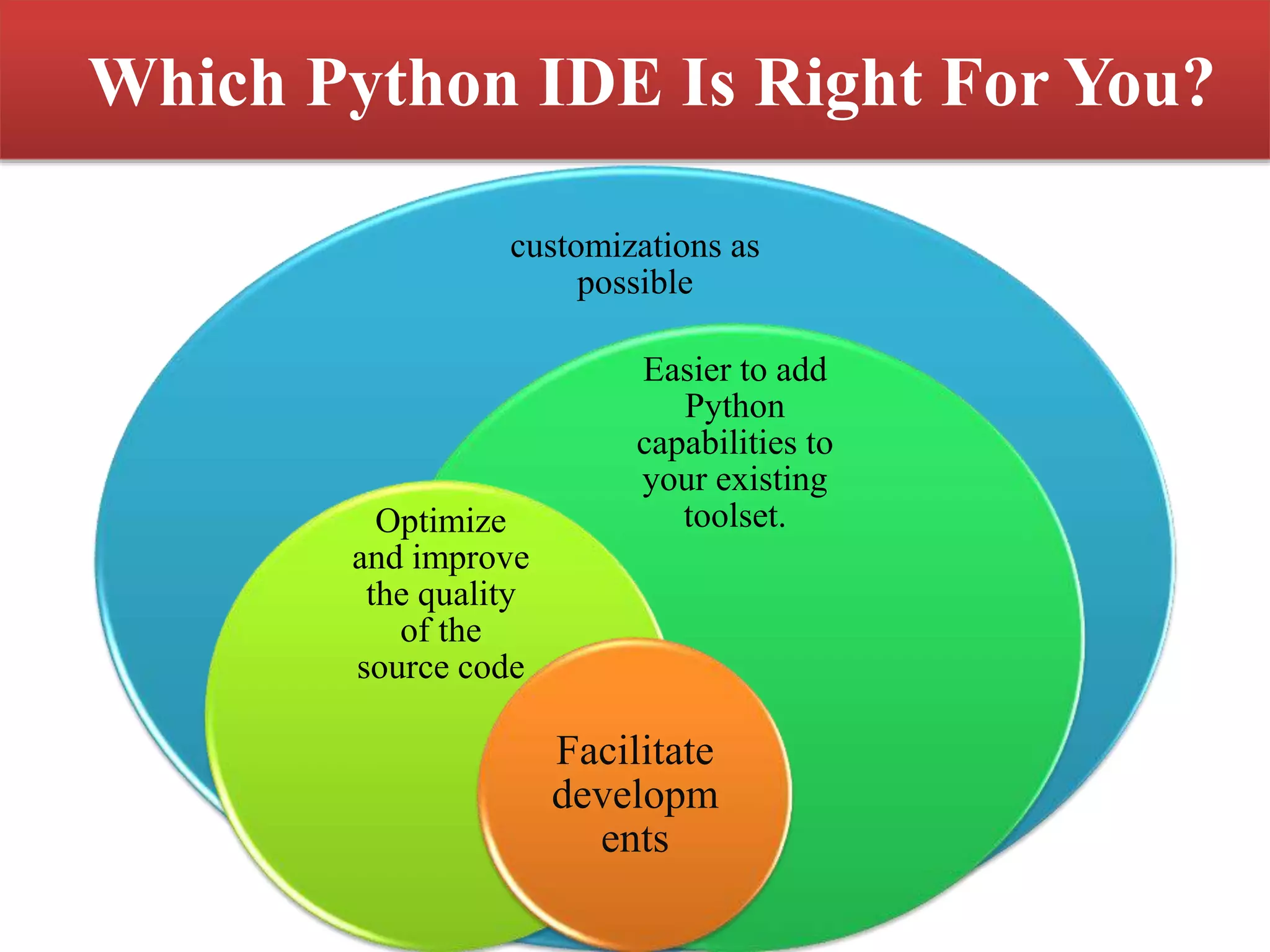 Which Python IDE Is Right For You?

customizations as possible

Easier to add Python capabilities to your existing toolset.

Optimize and improve the quality of the source code

Facilitate developm ents